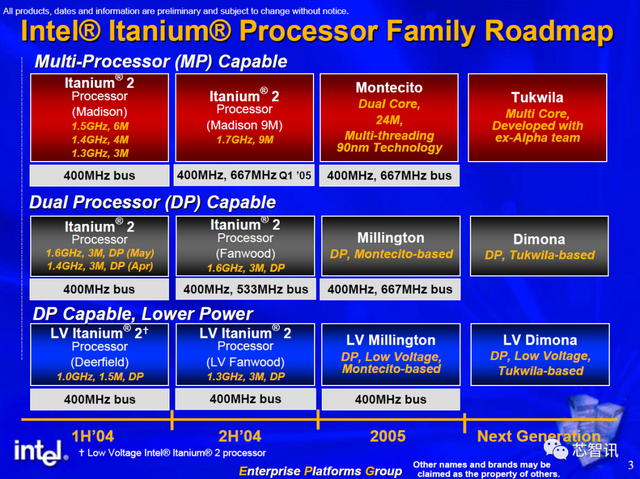 All products, dates and information are preliminary and subject to change without notice.

Intel® Itanium® Processor Family Roadmap

Multi-Processor (MP) Capable

Itanium® 2 Processor (Madison) 1.5GHz, 6M 1.4GHz, 4M 1.3GHz, 3M

400MHz bus

Itanium® 2 Processor (Madison 9M) 1.7GHz, 9M

400MHz, 667MHz Q1 '05

Montecito Dual Core, 24M, Multi-threading 90nm Technology

400MHz, 667MHz bus

Tukwila Multi Core, Developed with ex-Alpha team

Dual Processor (DP) Capable

Itanium® 2 Processor 1.6GHz, 3M, DP (May) 1.4GHz, 3M, DP (Apr)

400MHz bus

Itanium® 2 Processor (Fanwood) 1.6GHz, 3M, DP

400MHz, 533MHz bus

Millington DP, Montecito-based

400MHz, 667MHz bus

Dimona DP, Tukwila-based

DP Capable, Lower Power

LV Itanium® 2† Processor (Deerfield) 1.0GHz, 1.5M, DP

400MHz bus

LV Itanium® 2 Processor (LV Fanwood) 1.3GHz, 3M, DP

400MHz bus

LV Millington DP, Low Voltage, Montecito-based

400MHz bus

LV Dimona DP, Low Voltage, Tukwila-based

1H'04 2H'04 2005 Next Generation

intel. † Low Voltage Intel® Itanium® 2 processor

Enterprise Platforms Group

Other names and brands may be claimed as the property of others.

芯智讯

3